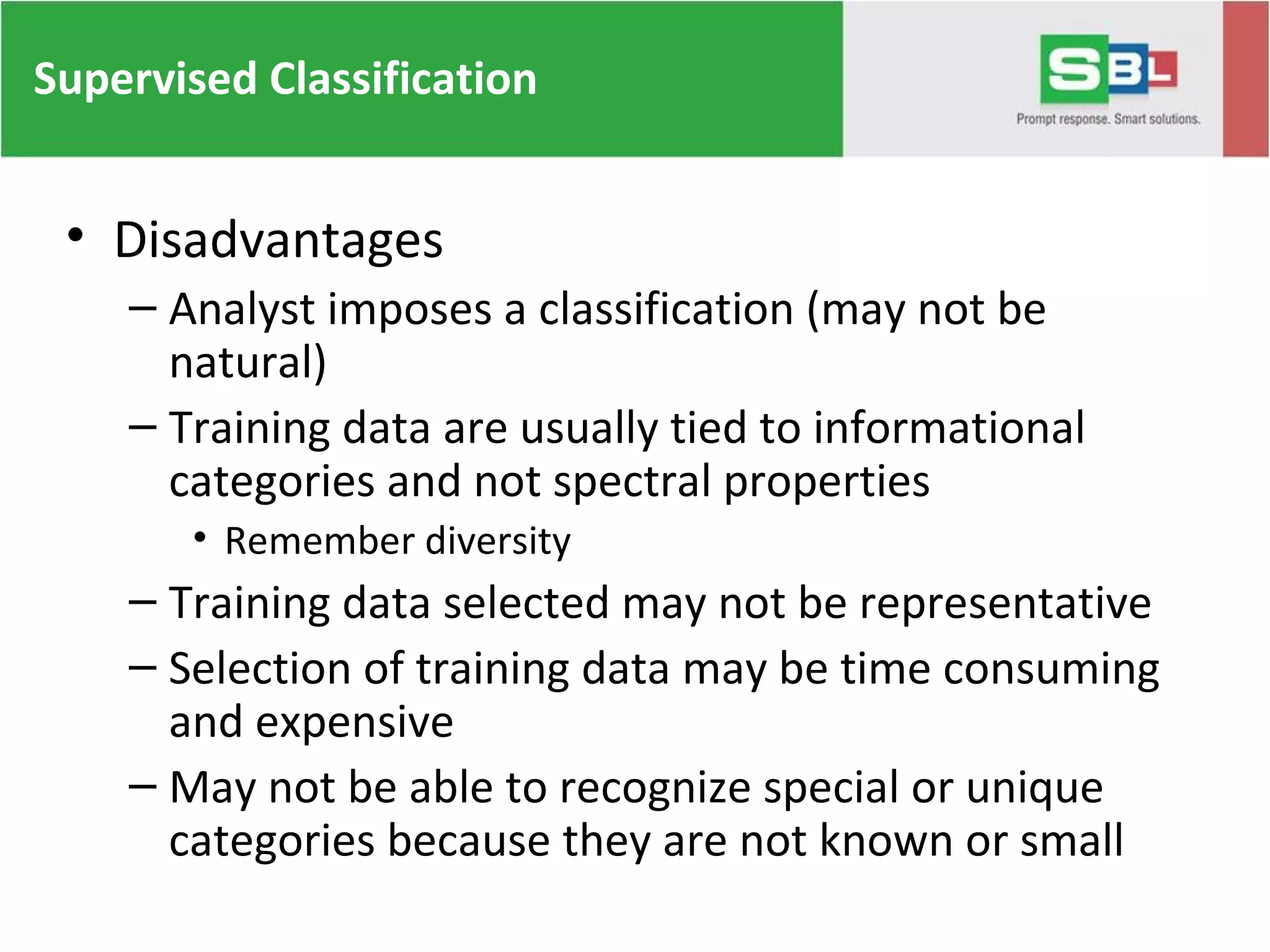 Supervised Classification

SBL
Prompt response. Smart solutions.

• Disadvantages
– Analyst imposes a classification (may not be natural)
– Training data are usually tied to informational categories and not spectral properties
• Remember diversity
– Training data selected may not be representative
– Selection of training data may be time consuming and expensive
– May not be able to recognize special or unique categories because they are not known or small